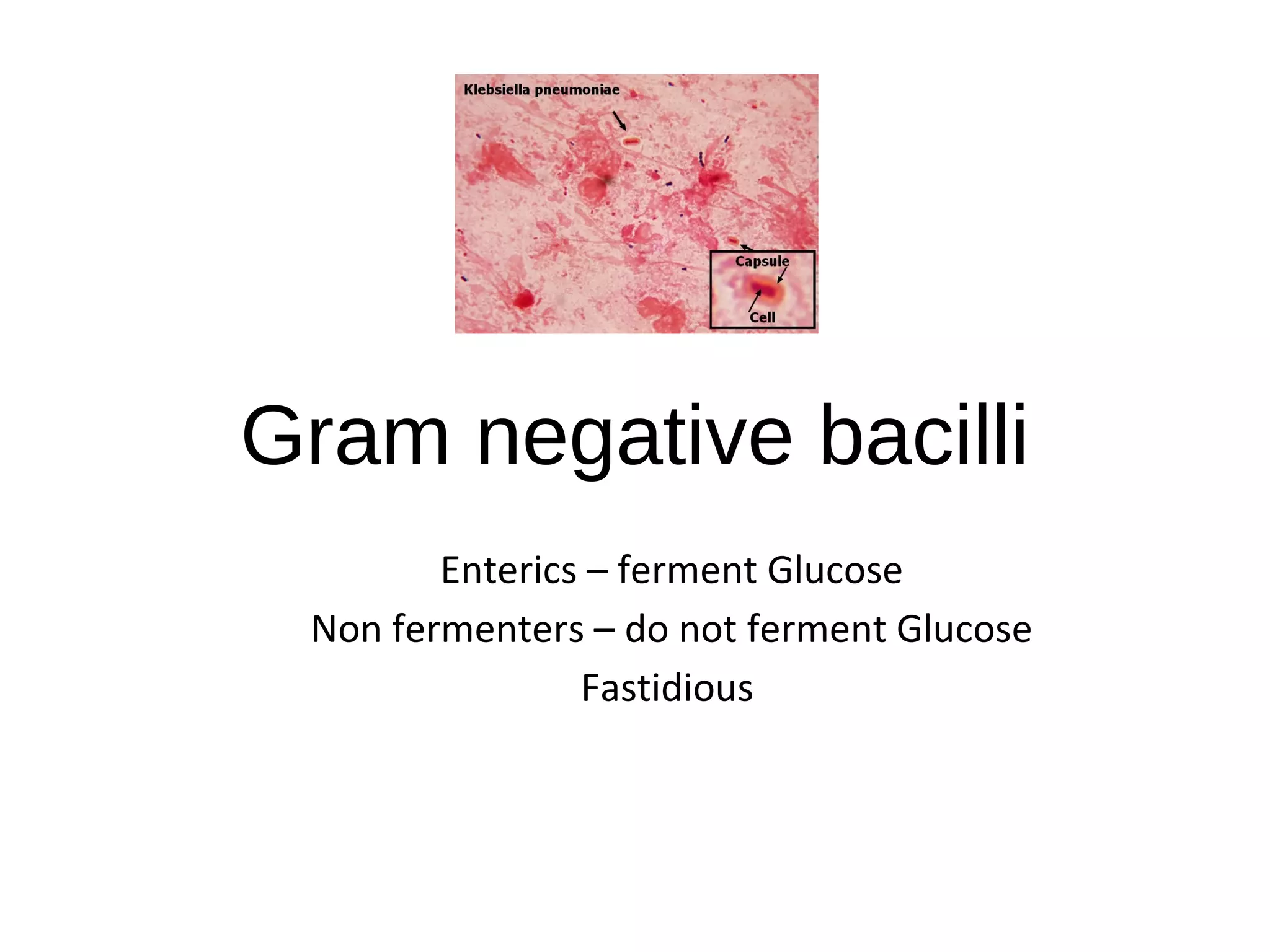 Klebsiella pneumoniae

Capsule

Cell

Gram negative bacilli

Enterics – ferment Glucose

Non fermenters – do not ferment Glucose

Fastidious